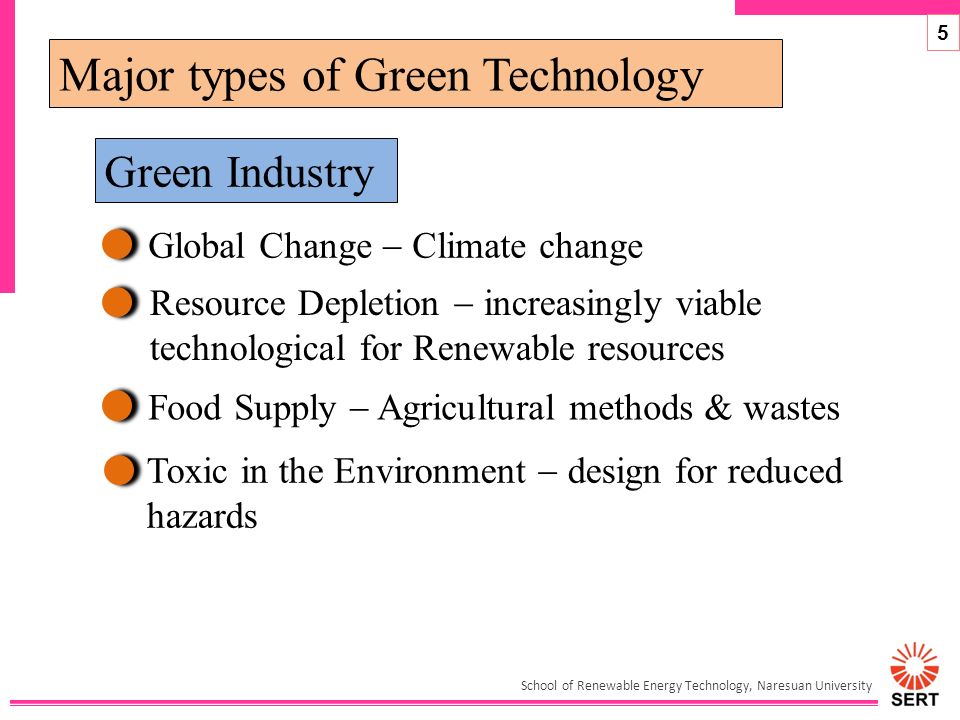 5

Major types of Green Technology

Green Industry

Global Change – Climate change

Resource Depletion – increasingly viable technological for Renewable resources

Food Supply – Agricultural methods & wastes

Toxic in the Environment – design for reduced hazards

School of Renewable Energy Technology, Naresuan University

SERT